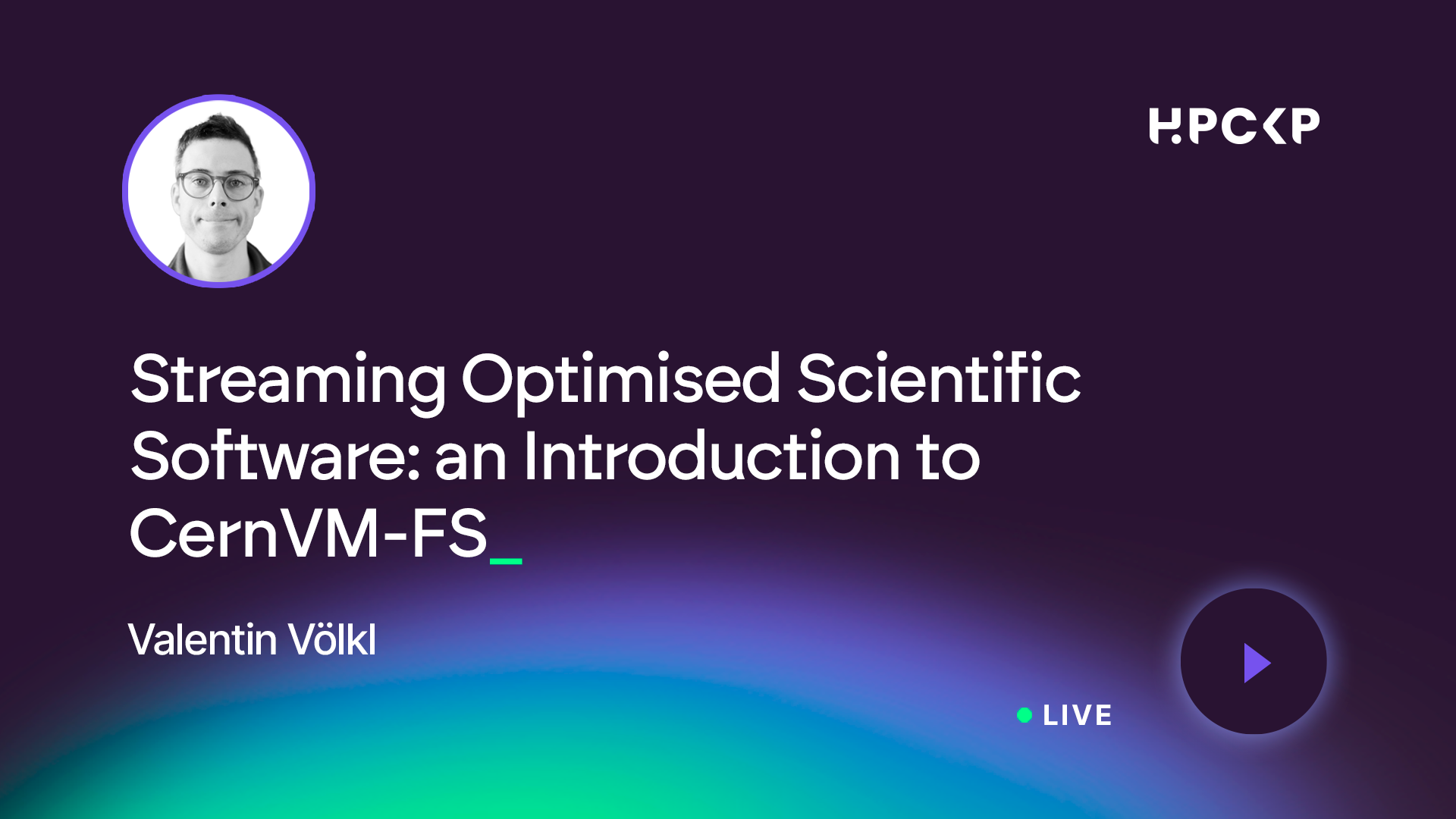 HPCKP

Streaming Optimised Scientific Software: an Introduction to CernVM-FS_

Valentin Völkl

LIVE